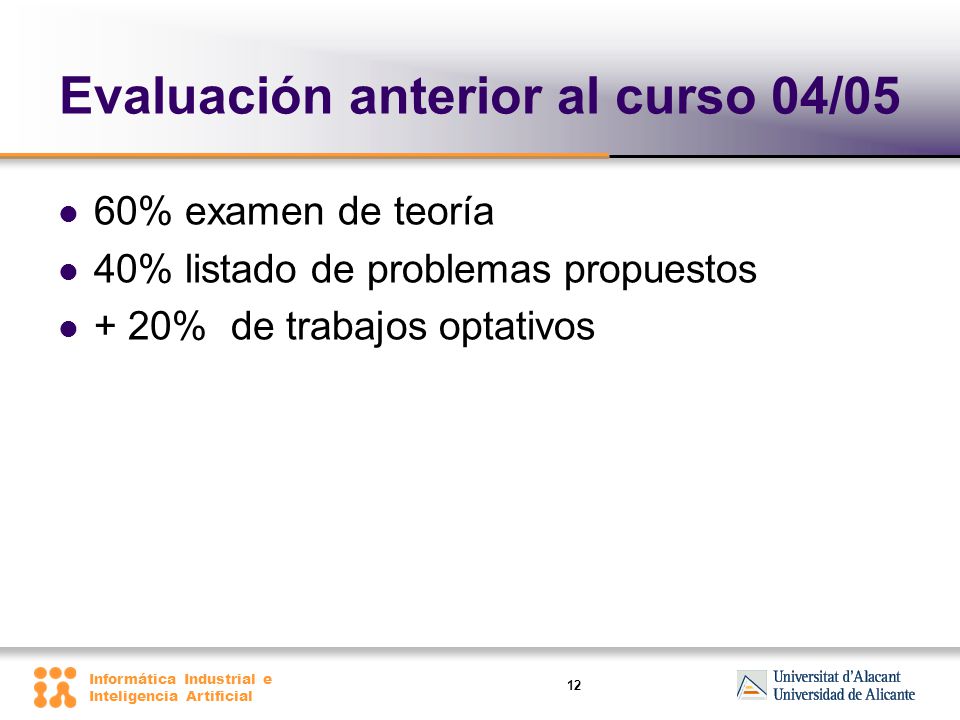 Evaluación anterior al curso 04/05

- 60% examen de teoría
- 40% listado de problemas propuestos
- + 20% de trabajos optativos

Informática Industrial e Inteligencia Artificial

12

Universitat d'Alacant
Universidad de Alicante